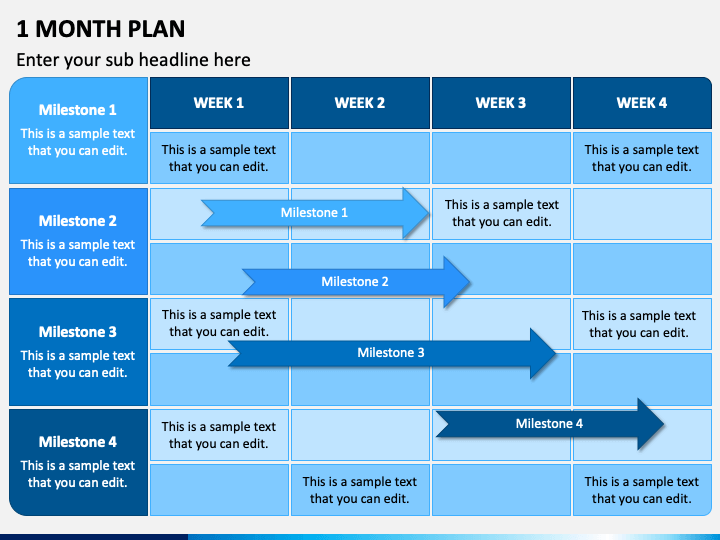 1 MONTH PLAN

Enter your sub headline here

| | WEEK 1 | WEEK 2 | WEEK 3 | WEEK 4 |
|---|---|---|---|---|
| Milestone 1 This is a sample text that you can edit. | This is a sample text that you can edit. | | | This is a sample text that you can edit. |
| Milestone 2 This is a sample text that you can edit. | Milestone 1 | | This is a sample text that you can edit. | |
| | Milestone 2 | | | |
| Milestone 3 This is a sample text that you can edit. | This is a sample text that you can edit. | | | This is a sample text that you can edit. |
| | Milestone 3 | | | |
| Milestone 4 This is a sample text that you can edit. | This is a sample text that you can edit. | | Milestone 4 | |
| | | This is a sample text that you can edit. | | This is a sample text that you can edit. |